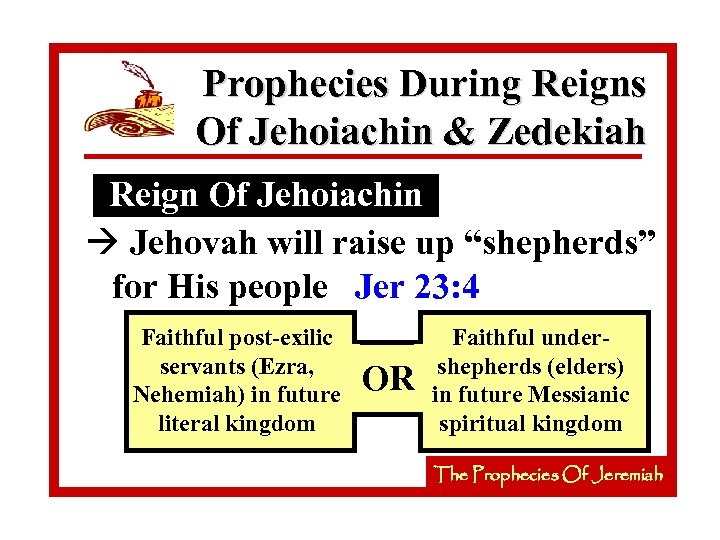 Prophecies During Reigns Of Jehoiachin & Zedekiah

Reign Of Jehoiachin

→ Jehovah will raise up “shepherds” for His people Jer 23:4

Faithful post-exilic servants (Ezra, Nehemiah) in future literal kingdom

OR

Faithful under-shepherds (elders) in future Messianic spiritual kingdom

The Prophecies Of Jeremiah